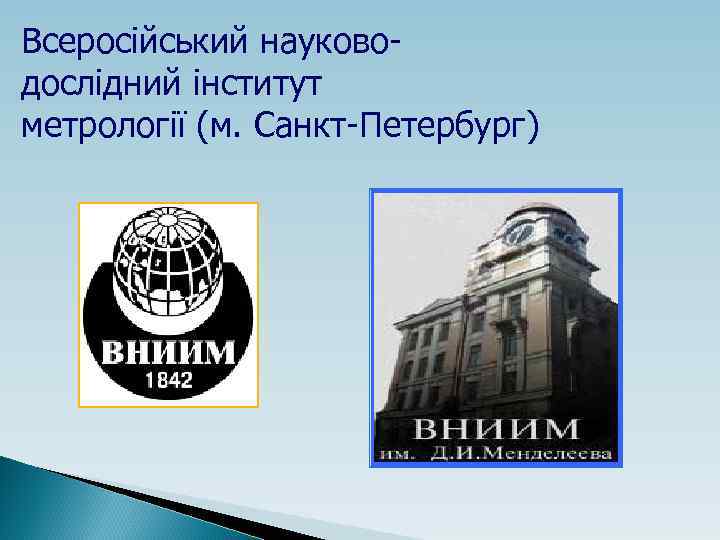 Всеросійський науково-дослідний інститут метрології (м. Санкт-Петербург)

ВНИИМ
1842

ВНИИМ
им. Д.И.Менделеева